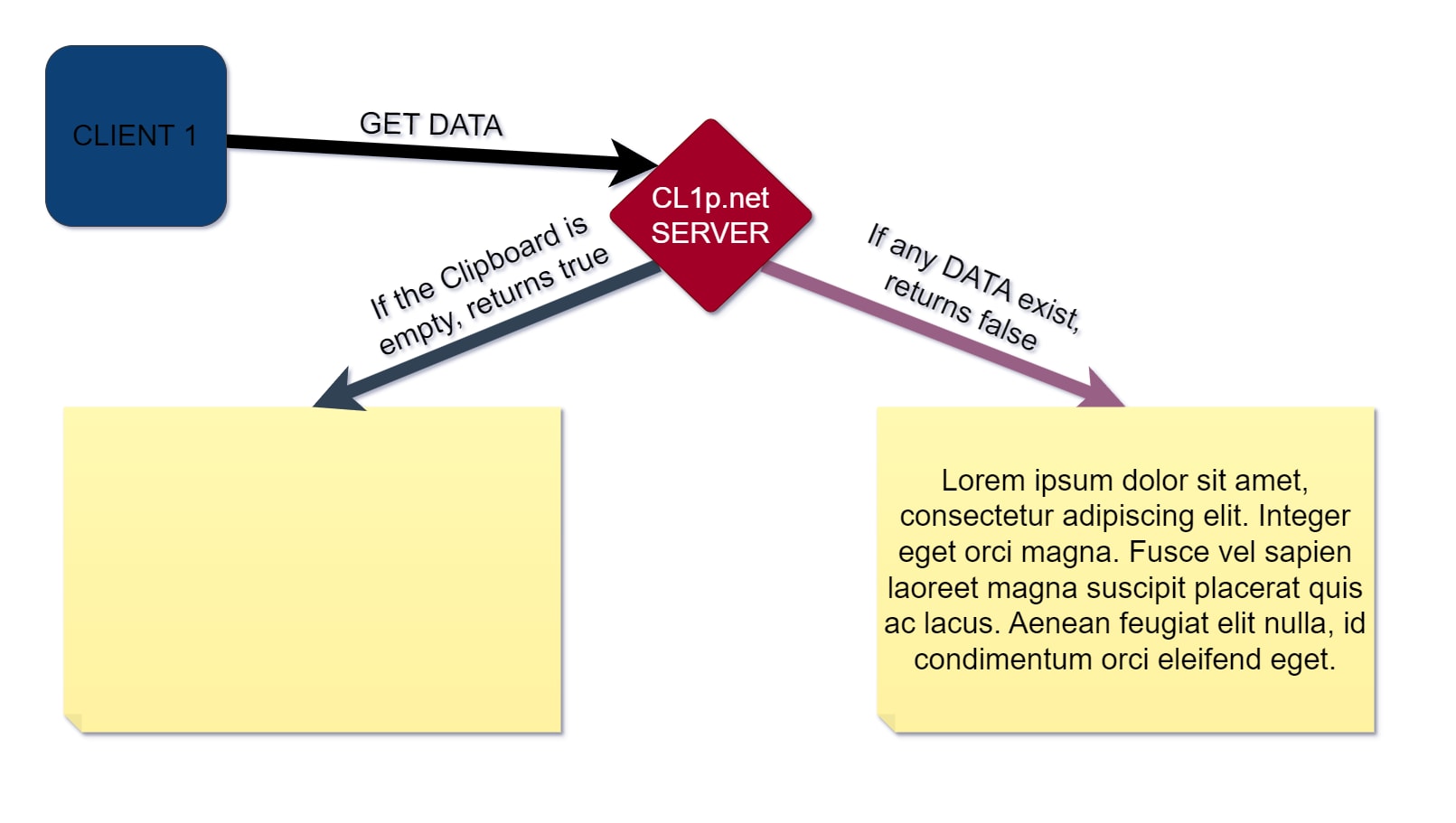 CLIENT 1

GET DATA

CL1p.net SERVER

If the Clipboard is empty, returns true

If any DATA exist, returns false

Lorem ipsum dolor sit amet, consectetur adipiscing elit. Integer eget orci magna. Fusce vel sapien laoreet magna suscipit placerat quis ac lacus. Aenean feugiat elit nulla, id condimentum orci eleifend eget.